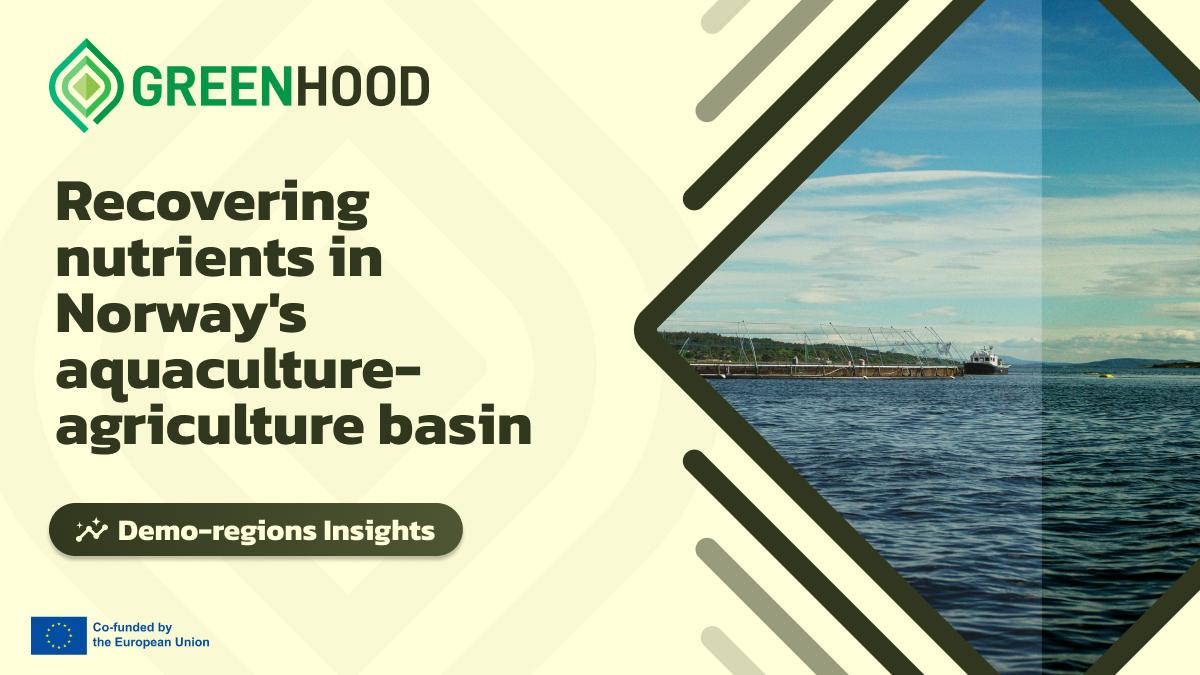 GREENHOOD

Recovering nutrients in Norway's aquaculture-agriculture basin

Demo-regions Insights

Co-funded by the European Union